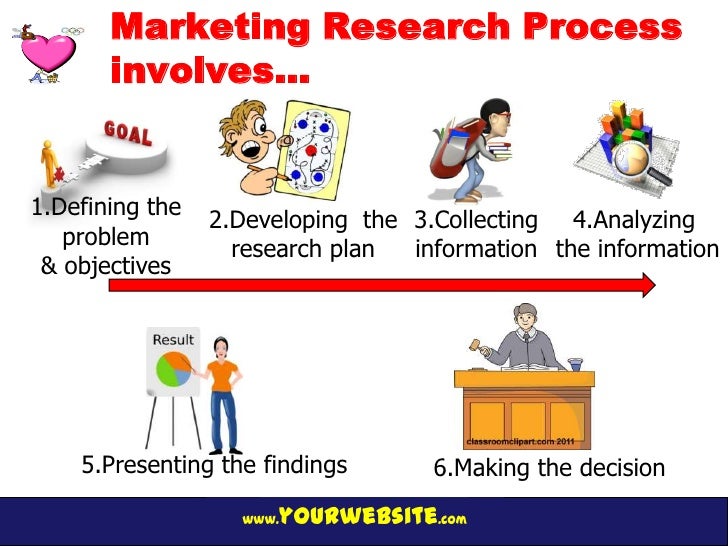 Marketing Research Process involves...

GOAL

1.Defining the problem & objectives

2.Developing the research plan

3.Collecting information

4.Analyzing the information

Result

5.Presenting the findings

classroomclipart.com 2011

6.Making the decision

www.YOURWEBSITE.com